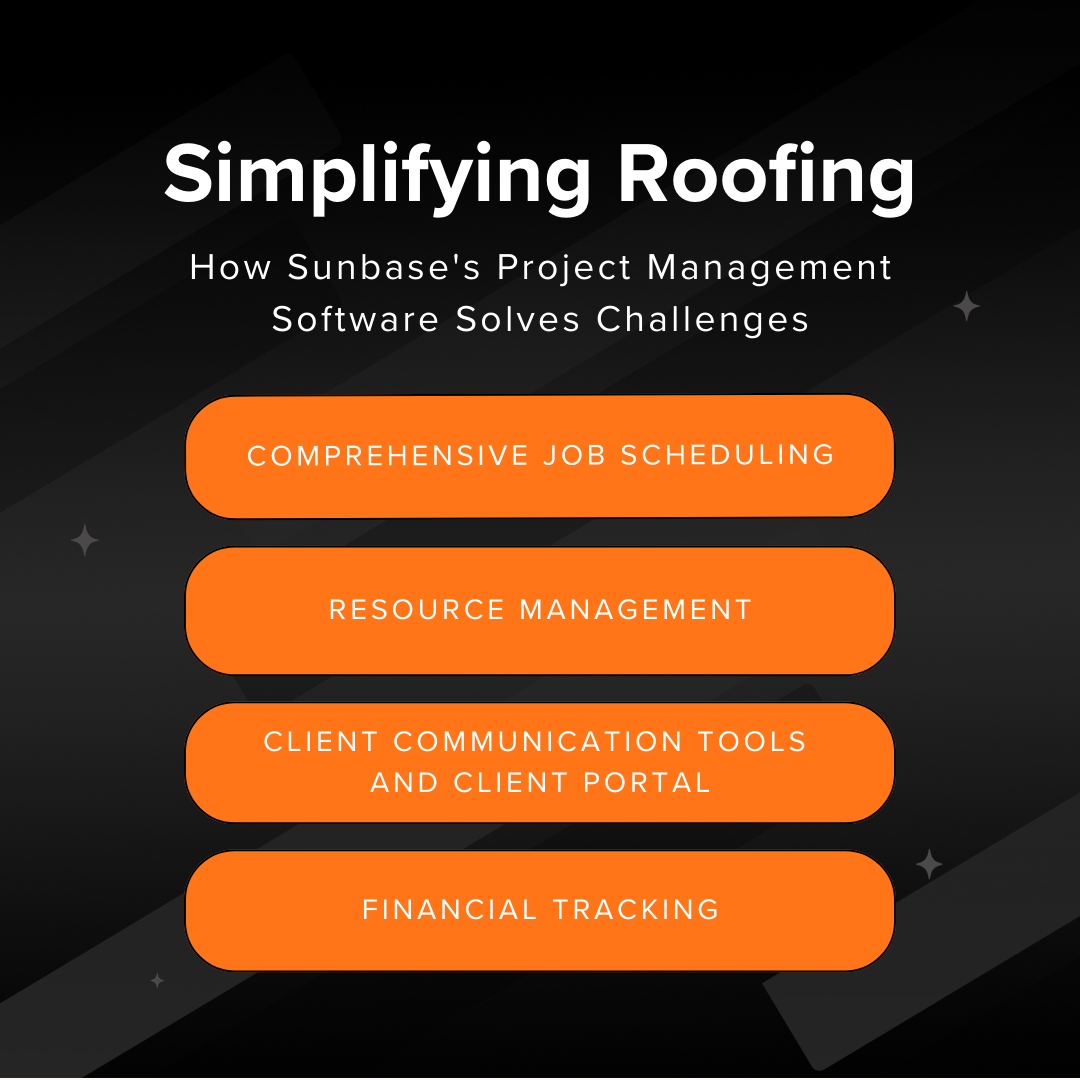 Simplifying Roofing

How Sunbase's Project Management Software Solves Challenges

COMPREHENSIVE JOB SCHEDULING

RESOURCE MANAGEMENT

CLIENT COMMUNICATION TOOLS AND CLIENT PORTAL

FINANCIAL TRACKING